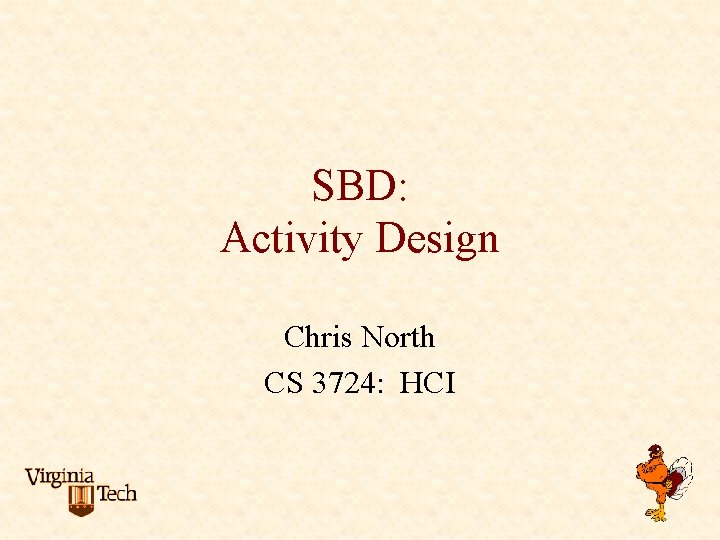 SBD:
Activity Design

Chris North
CS 3724: HCI

Virginia Tech